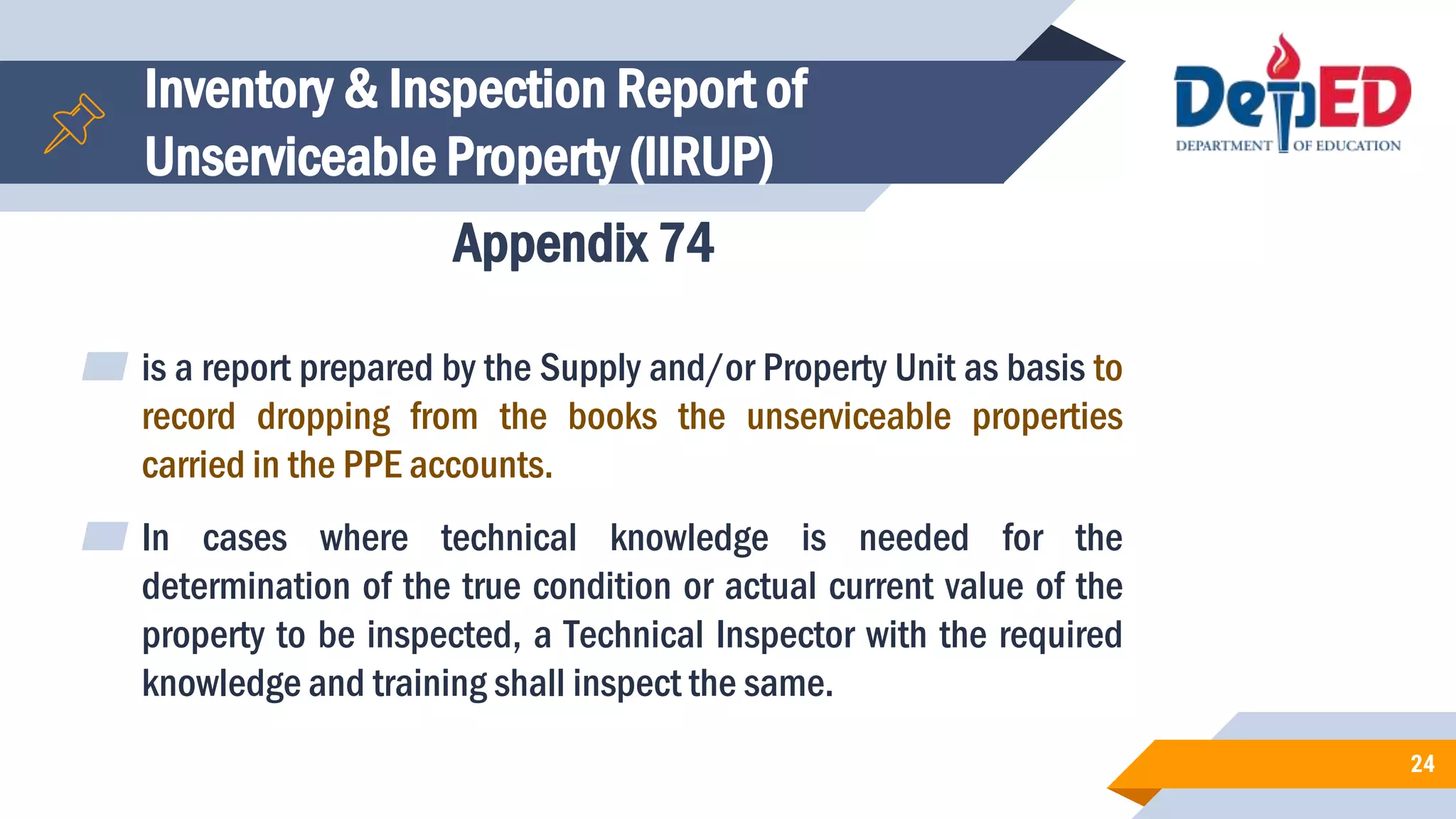 Inventory & Inspection Report of Unserviceable Property (IIRUP)

DepED
DEPARTMENT OF EDUCATION

Appendix 74

is a report prepared by the Supply and/or Property Unit as basis to record dropping from the books the unserviceable properties carried in the PPE accounts.

In cases where technical knowledge is needed for the determination of the true condition or actual current value of the property to be inspected, a Technical Inspector with the required knowledge and training shall inspect the same.

24